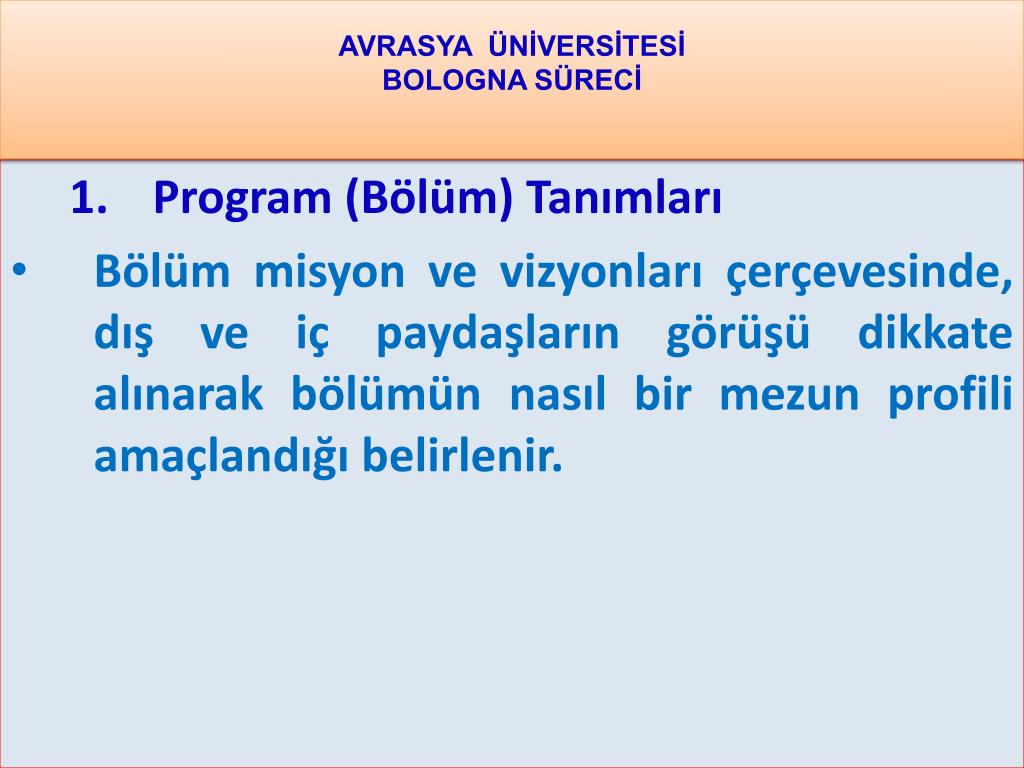 AVRASYA ÜNİVERSİTESİ
BOLOGNA SÜRECİ

1. Program (Bölüm) Tanımları

• Bölüm misyon ve vizyonları çerçevesinde, dış ve iç paydaşların görüşü dikkate alınarak bölümün nasıl bir mezun profili amaçlandığı belirlenir.